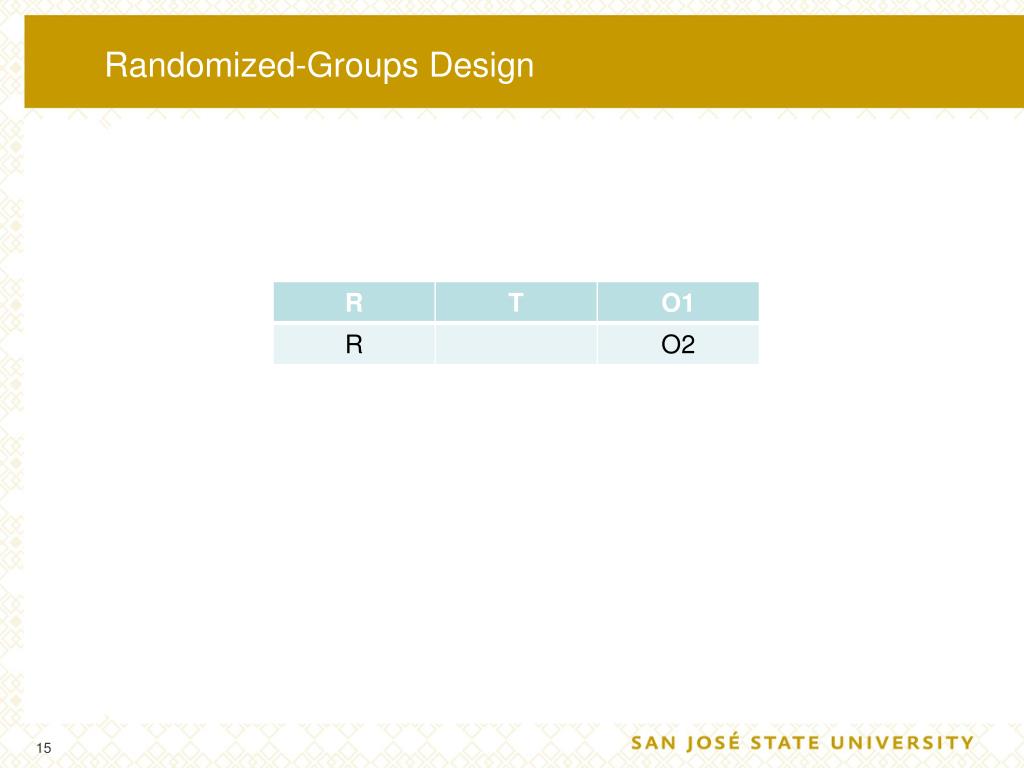 Randomized-Groups Design

| R | T | O1 |
|---|---|---|
| R |  | O2 |

15

SAN JOSÉ STATE UNIVERSITY